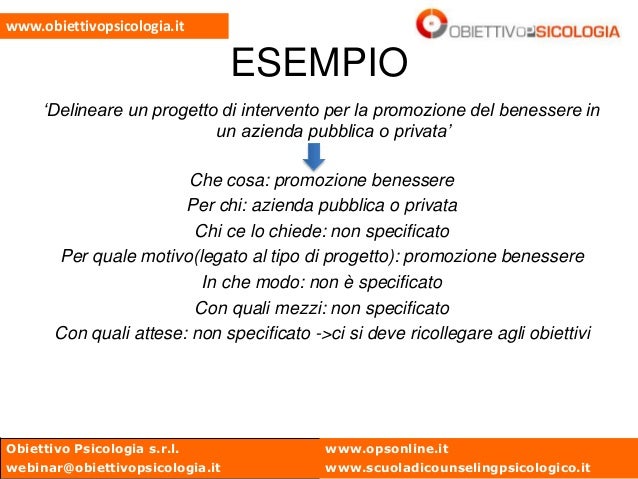 www.obiettivopsicologia.it

OBIETTIVO PSICOLOGIA

ESEMPIO

‘Delineare un progetto di intervento per la promozione del benessere in un azienda pubblica o privata’

Che cosa: promozione benessere
Per chi: azienda pubblica o privata
Chi ce lo chiede: non specificato
Per quale motivo(legato al tipo di progetto): promozione benessere
In che modo: non è specificato
Con quali mezzi: non specificato
Con quali attese: non specificato ->ci si deve ricollegare agli obiettivi

Obiettivo Psicologia s.r.l.
webinar@obiettivopsicologia.it

www.opsonline.it
www.scuoladicounselingpsicologico.it